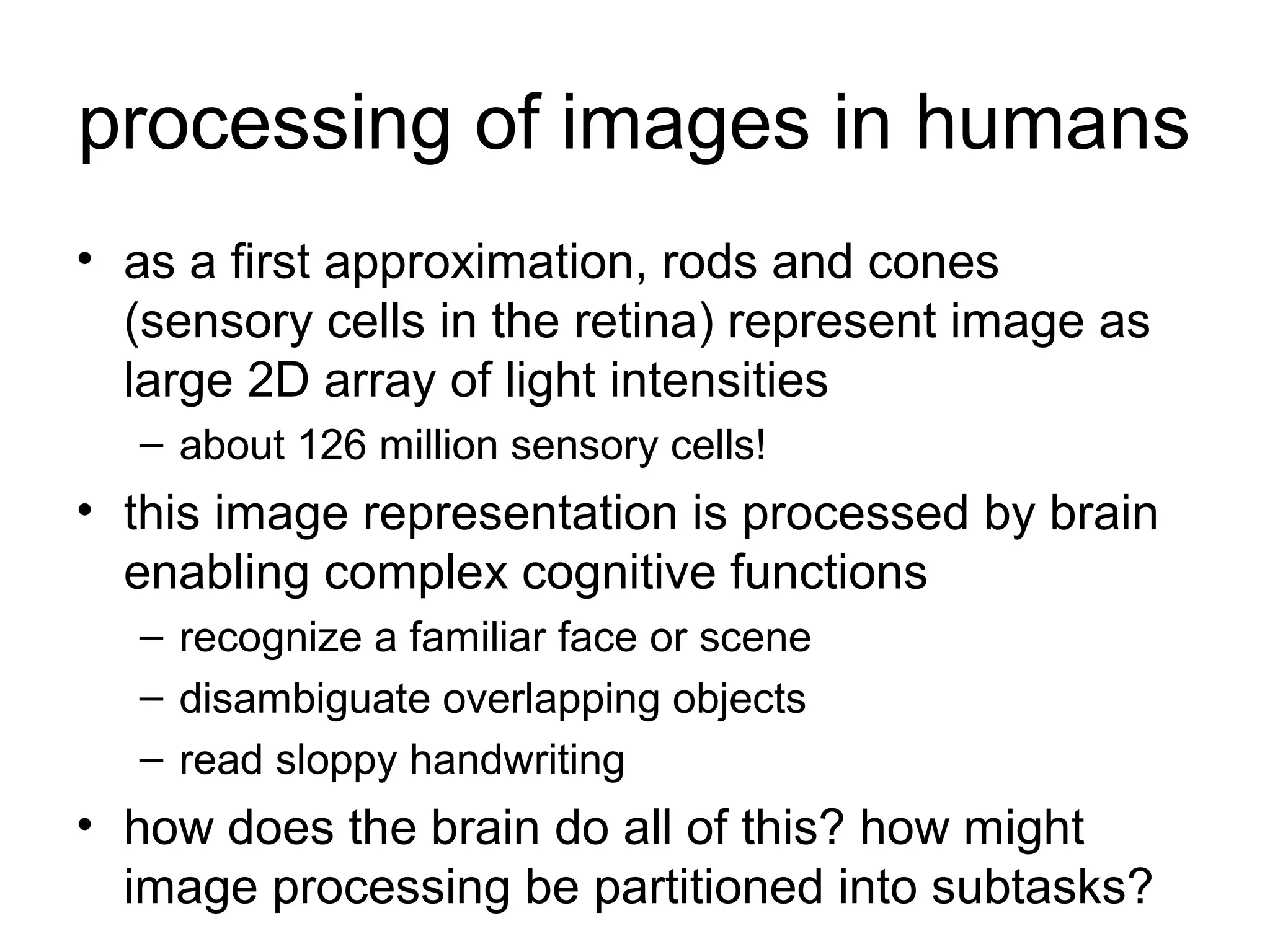 processing of images in humans

• as a first approximation, rods and cones (sensory cells in the retina) represent image as large 2D array of light intensities
  – about 126 million sensory cells!
• this image representation is processed by brain enabling complex cognitive functions
  – recognize a familiar face or scene
  – disambiguate overlapping objects
  – read sloppy handwriting
• how does the brain do all of this? how might image processing be partitioned into subtasks?